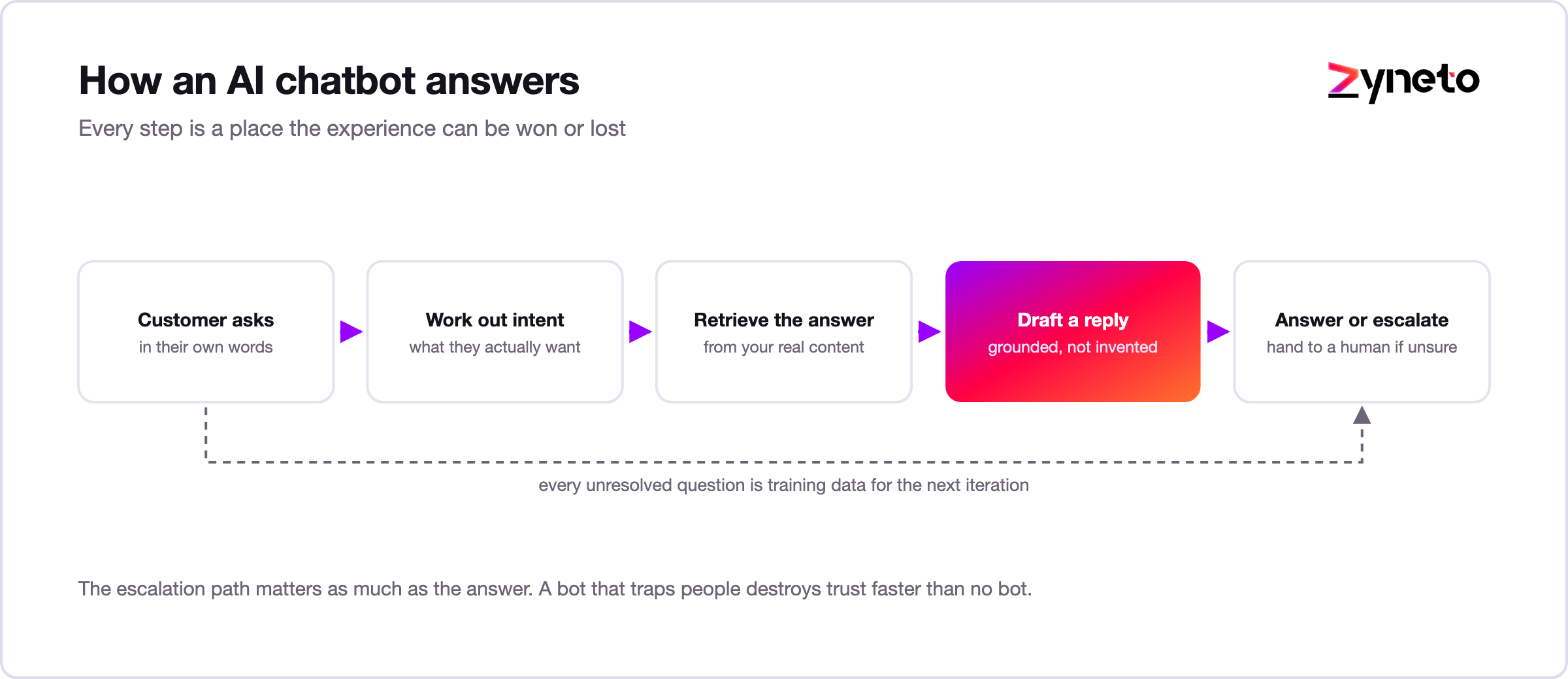 How an AI chatbot answers

zyneto

Every step is a place the experience can be won or lost

Customer asks
in their own words

Work out intent
what they actually want

Retrieve the answer
from your real content

Draft a reply
grounded, not invented

Answer or escalate
hand to a human if unsure

every unresolved question is training data for the next iteration

The escalation path matters as much as the answer. A bot that traps people destroys trust faster than no bot.